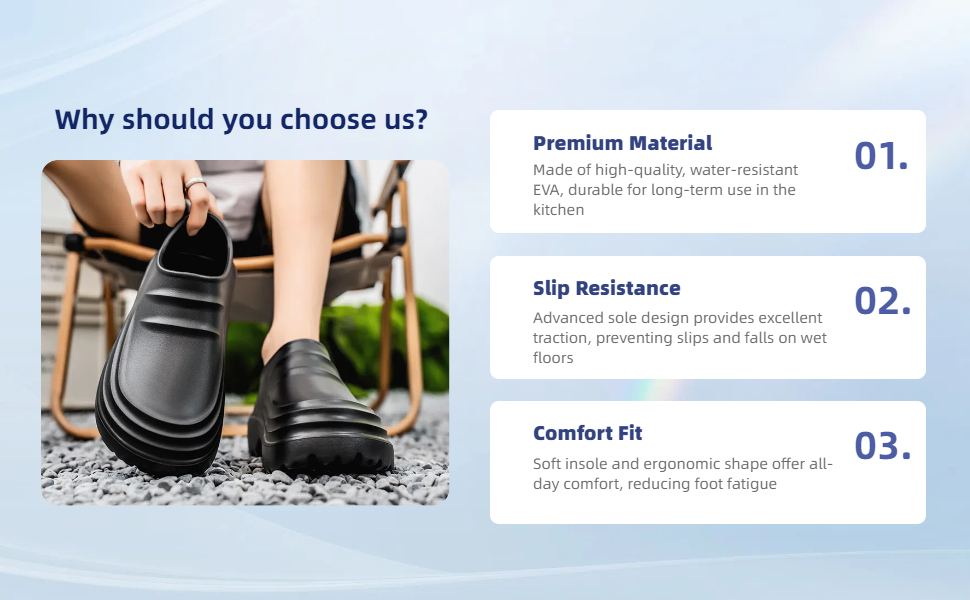 Why should you choose us?

Premium Material

Made of high-quality, water-resistant EVA, durable for long-term use in the kitchen

01.

Slip Resistance

Advanced sole design provides excellent traction, preventing slips and falls on wet floors

02.

Comfort Fit

Soft insole and ergonomic shape offer all-day comfort, reducing foot fatigue

03.